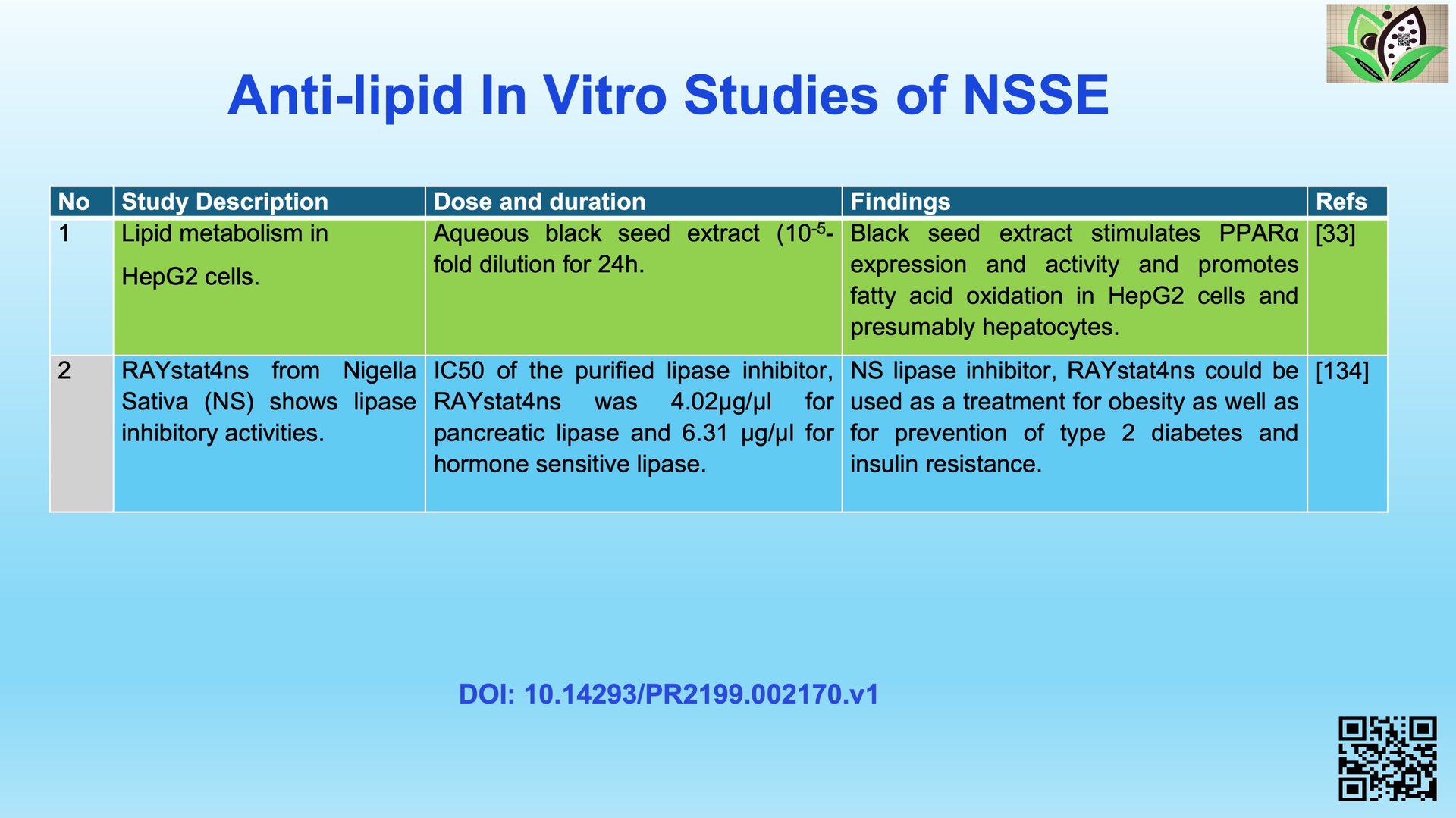 Anti-lipid In Vitro Studies of NSSE

| No | Study Description | Dose and duration | Findings | Refs |
|---|---|---|---|---|
| 1 | Lipid metabolism in HepG2 cells. | Aqueous black seed extract ($10^{-5}$-fold dilution for 24h. | Black seed extract stimulates PPARα expression and activity and promotes fatty acid oxidation in HepG2 cells and presumably hepatocytes. | [33] |
| 2 | RAYstat4ns from Nigella Sativa (NS) shows lipase inhibitory activities. | IC50 of the purified lipase inhibitor, RAYstat4ns was 4.02μg/μl for pancreatic lipase and 6.31 μg/μl for hormone sensitive lipase. | NS lipase inhibitor, RAYstat4ns could be used as a treatment for obesity as well as for prevention of type 2 diabetes and insulin resistance. | [134] |

DOI: 10.14293/PR2199.002170.v1